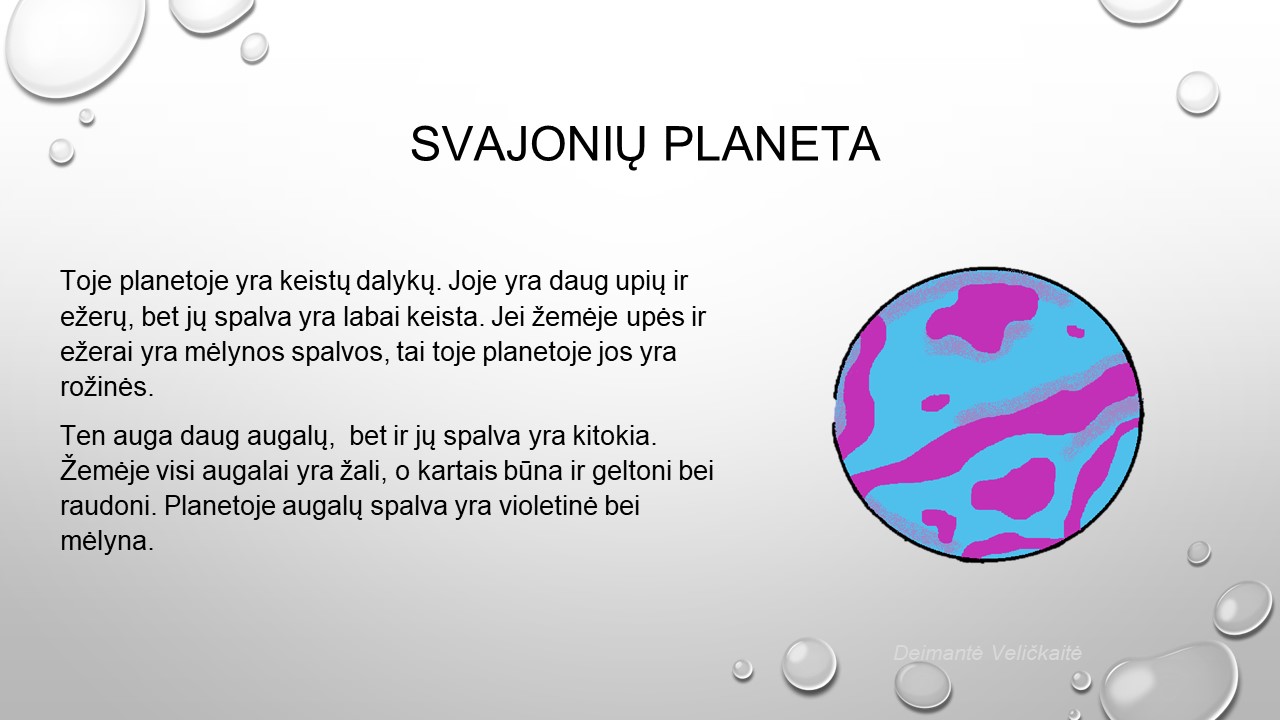 SVAJONIŲ PLANETA

Toje planetoje yra keistų dalykų. Joje yra daug upių ir ežerų, bet jų spalva yra labai keista. Jei žemėje upės ir ežerai yra mėlynos spalvos, tai toje planetoje jos yra rožinės.

Ten auga daug augalų,  bet ir jų spalva yra kitokia. Žemėje visi augalai yra žali, o kartais būna ir geltoni bei raudoni. Planetoje augalų spalva yra violetinė bei mėlyna.

Deimantė Veličkaitė